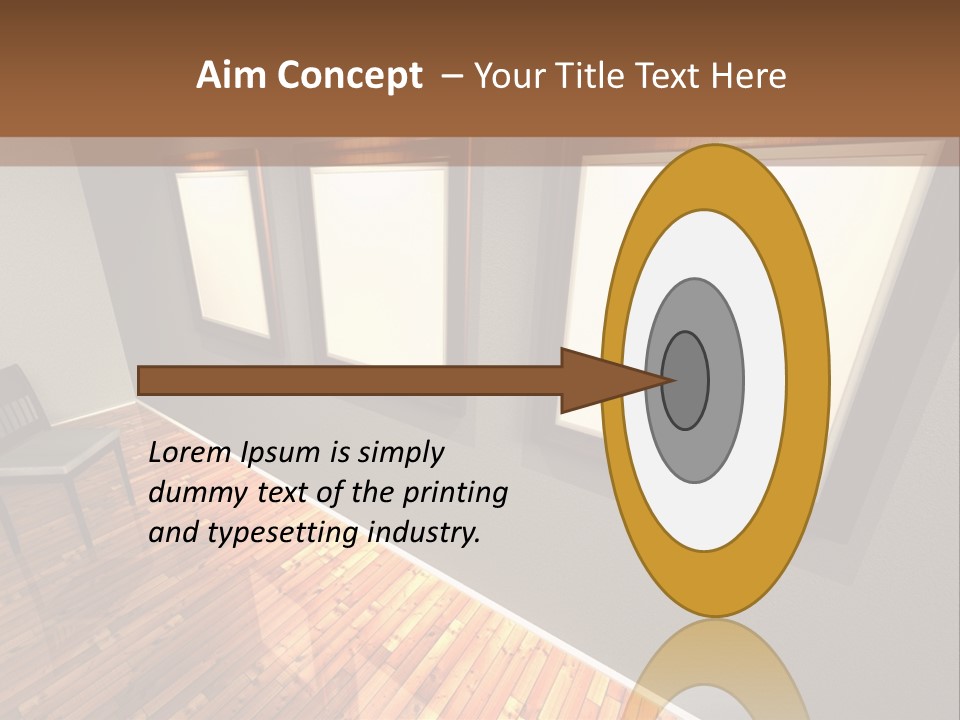 Aim Concept – Your Title Text Here

Lorem Ipsum is simply dummy text of the printing and typesetting industry.